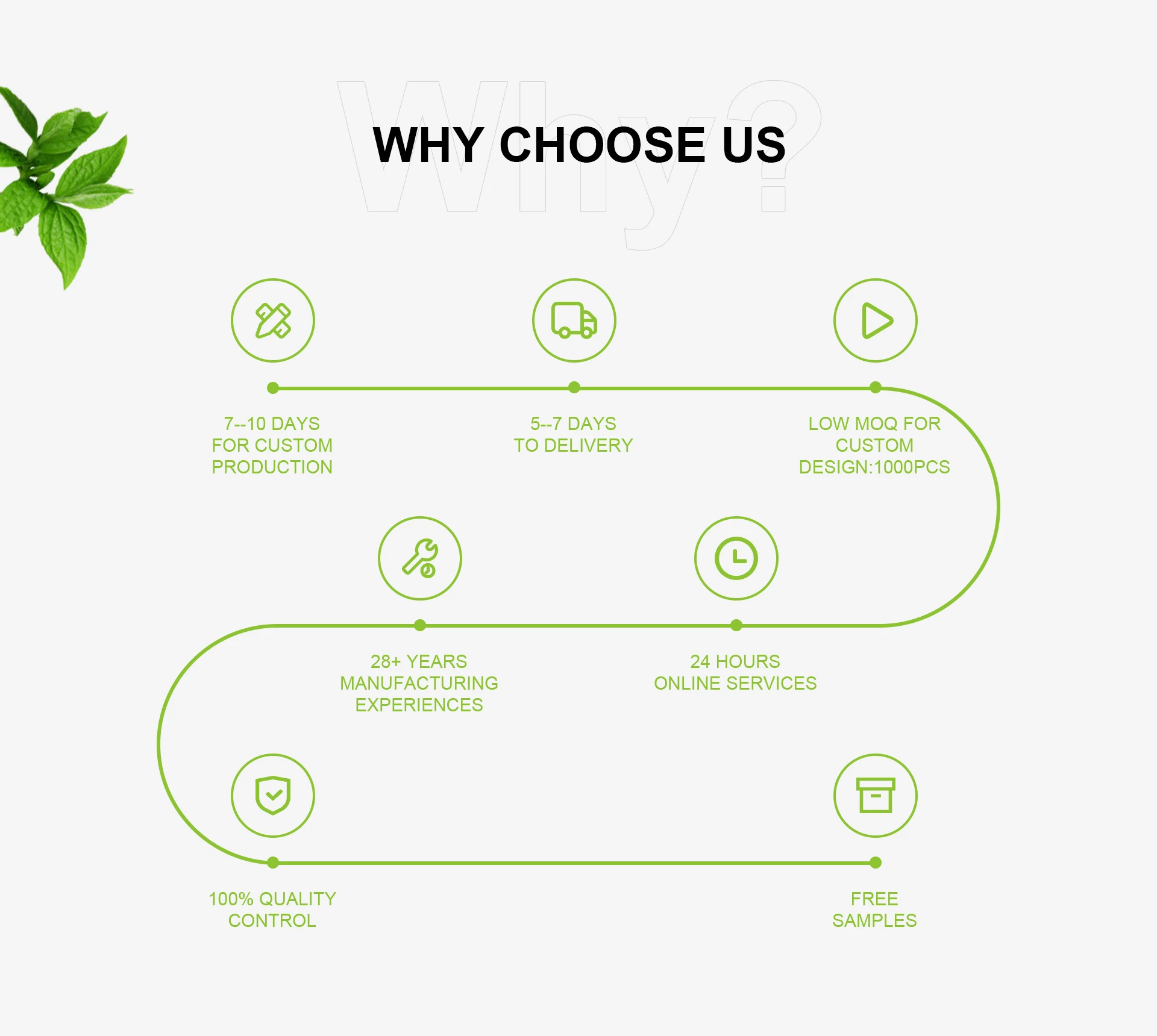 Why?

WHY CHOOSE US

7--10 DAYS FOR CUSTOM PRODUCTION

5--7 DAYS TO DELIVERY

LOW MOQ FOR CUSTOM DESIGN:1000PCS

28+ YEARS MANUFACTURING EXPERIENCES

24 HOURS ONLINE SERVICES

100% QUALITY CONTROL

FREE SAMPLES